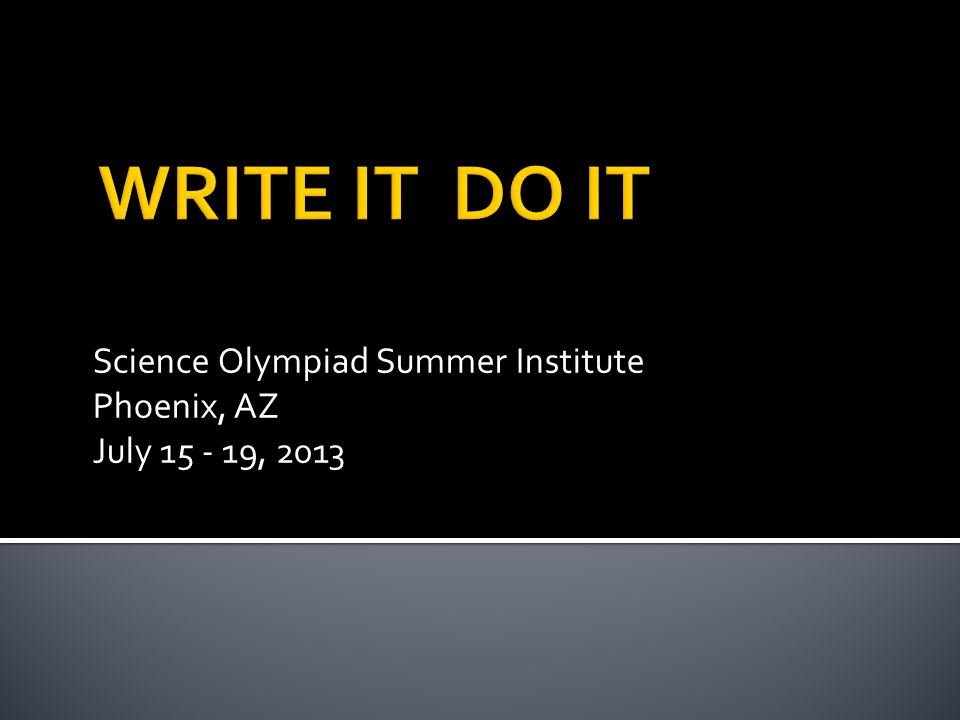 WRITE IT  DO IT

Science Olympiad Summer Institute
Phoenix, AZ
July 15 - 19, 2013